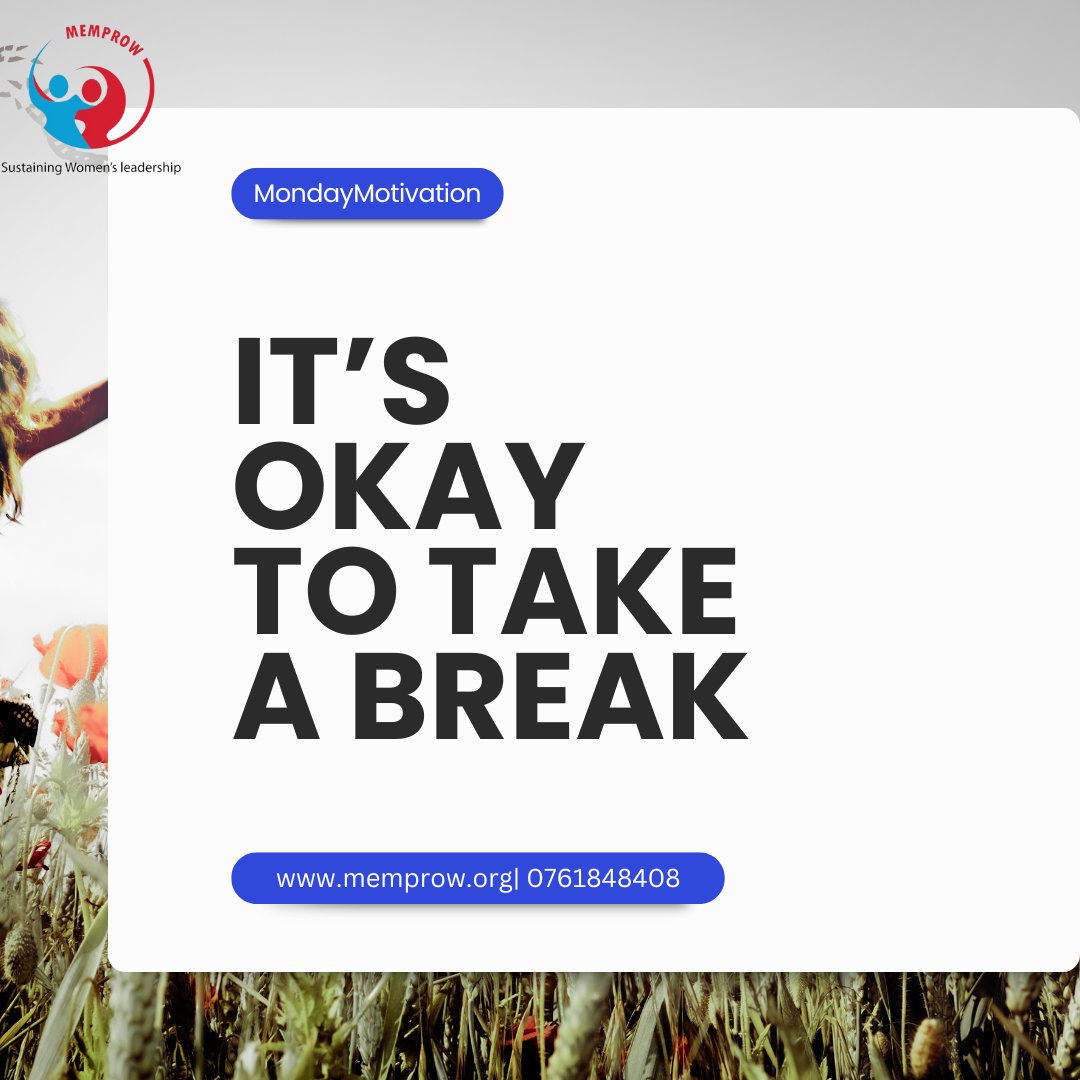 MEMPROW
Sustaining Women's leadership

MondayMotivation

IT'S OKAY TO TAKE A BREAK

www.memprow.org| 0761848408